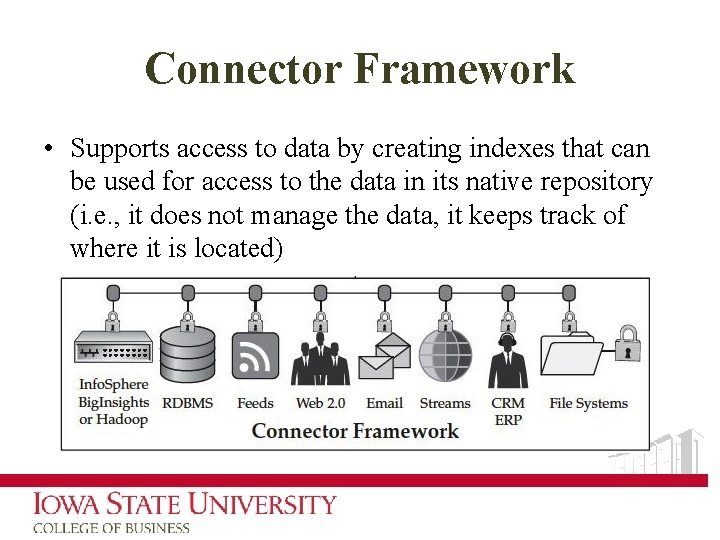 Connector Framework

• Supports access to data by creating indexes that can be used for access to the data in its native repository (i.e., it does not manage the data, it keeps track of where it is located)

InfoSphere BigInsights or Hadoop
RDBMS
Feeds
Web 2.0
Email
Streams
CRM ERP
File Systems
Connector Framework

IOWA STATE UNIVERSITY
COLLEGE OF BUSINESS